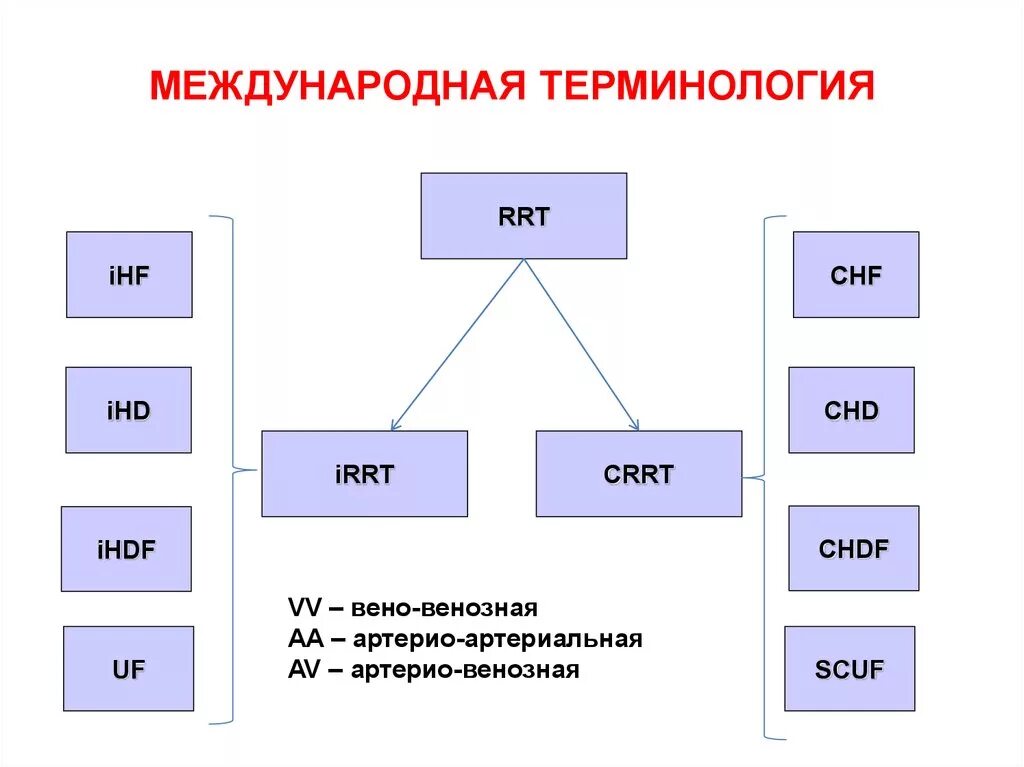 МЕЖДУНАРОДНАЯ ТЕРМИНОЛОГИЯ

RRT

iHF

iHD

iHDF

UF

iRRT

CRRT

CHF

CHD

CHDF

SCUF

VV – вено-венозная
AA – артерио-артериальная
AV – артерио-венозная